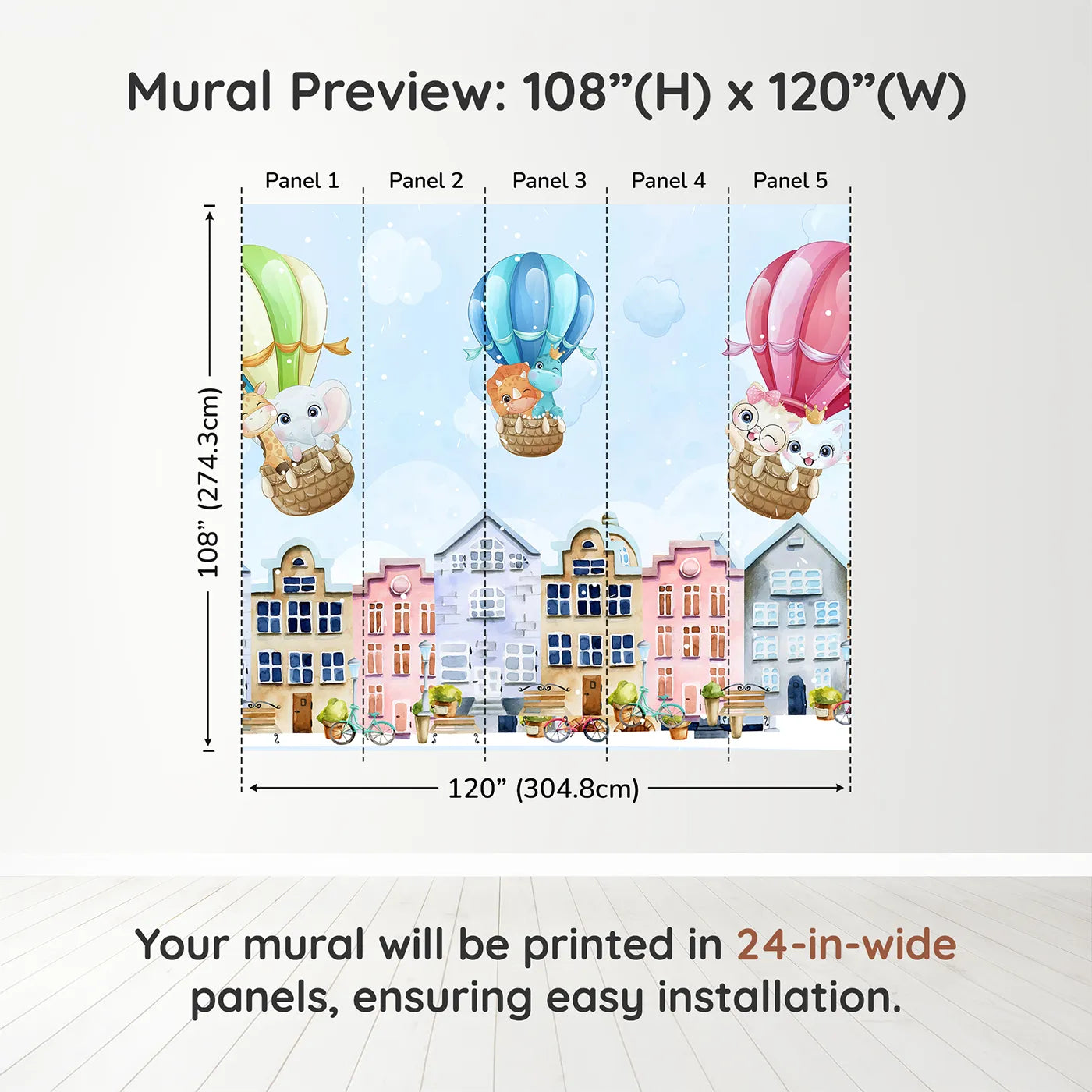 Mural Preview: 108”(H) x 120”(W)

Panel 1
Panel 2
Panel 3
Panel 4
Panel 5

108” (274.3cm)

120” (304.8cm)

Your mural will be printed in 24-in-wide panels, ensuring easy installation.